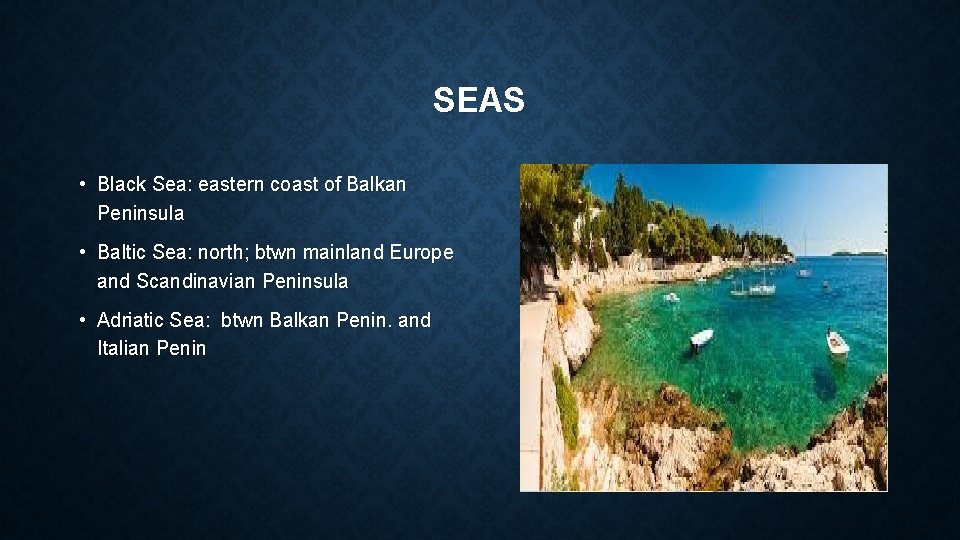 SEAS

• Black Sea: eastern coast of Balkan Peninsula

• Baltic Sea: north; btwn mainland Europe and Scandinavian Peninsula

• Adriatic Sea: btwn Balkan Penin. and Italian Penin